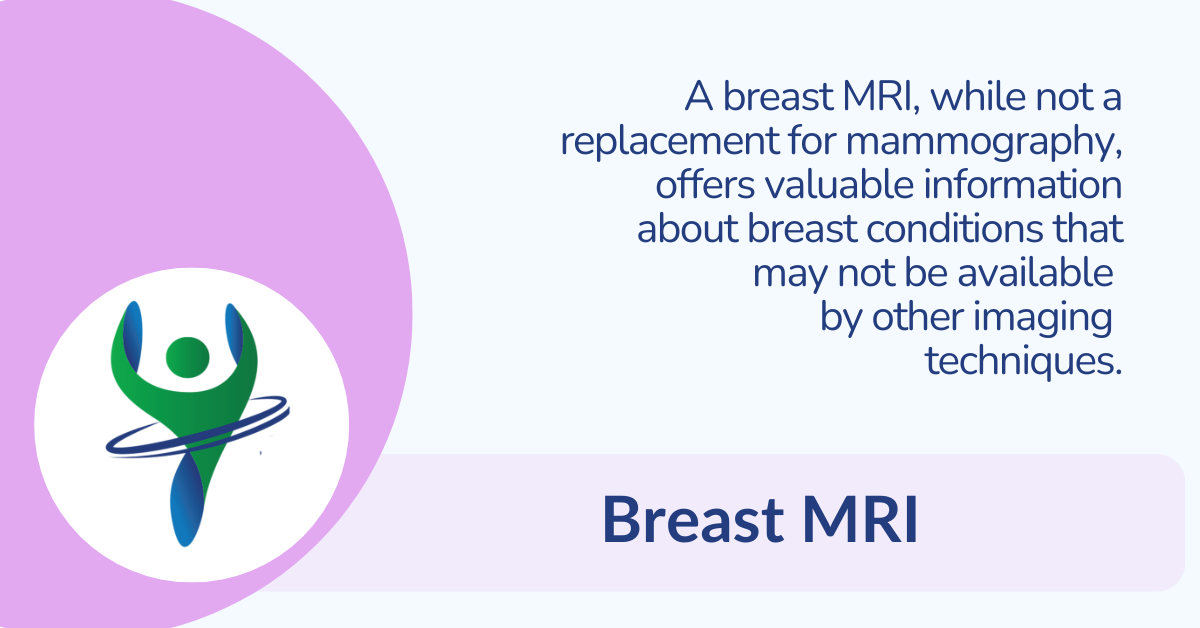 A breast MRI, while not a replacement for mammography, offers valuable information about breast conditions that may not be available by other imaging techniques.

Breast MRI